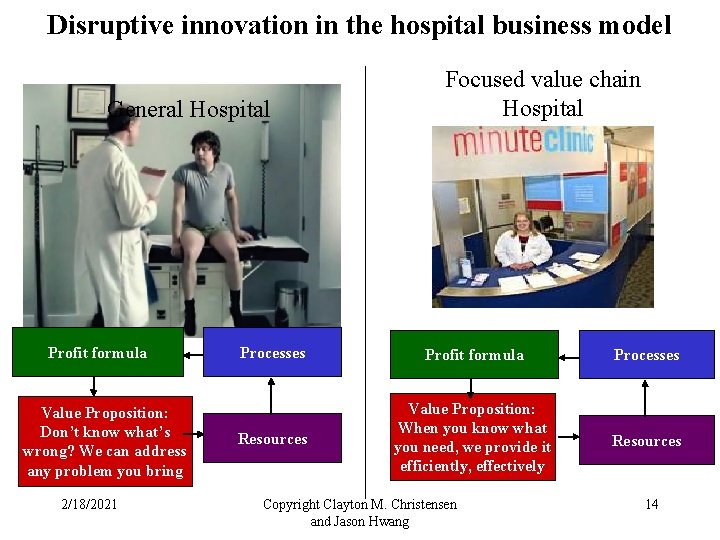 Disruptive innovation in the hospital business model

General Hospital

Profit formula

Processes

Value Proposition: Don't know what's wrong? We can address any problem you bring

Resources

Focused value chain Hospital

minuteclinic

Profit formula

Processes

Value Proposition: When you know what you need, we provide it efficiently, effectively

Resources

2/18/2021

Copyright Clayton M. Christensen and Jason Hwang

14